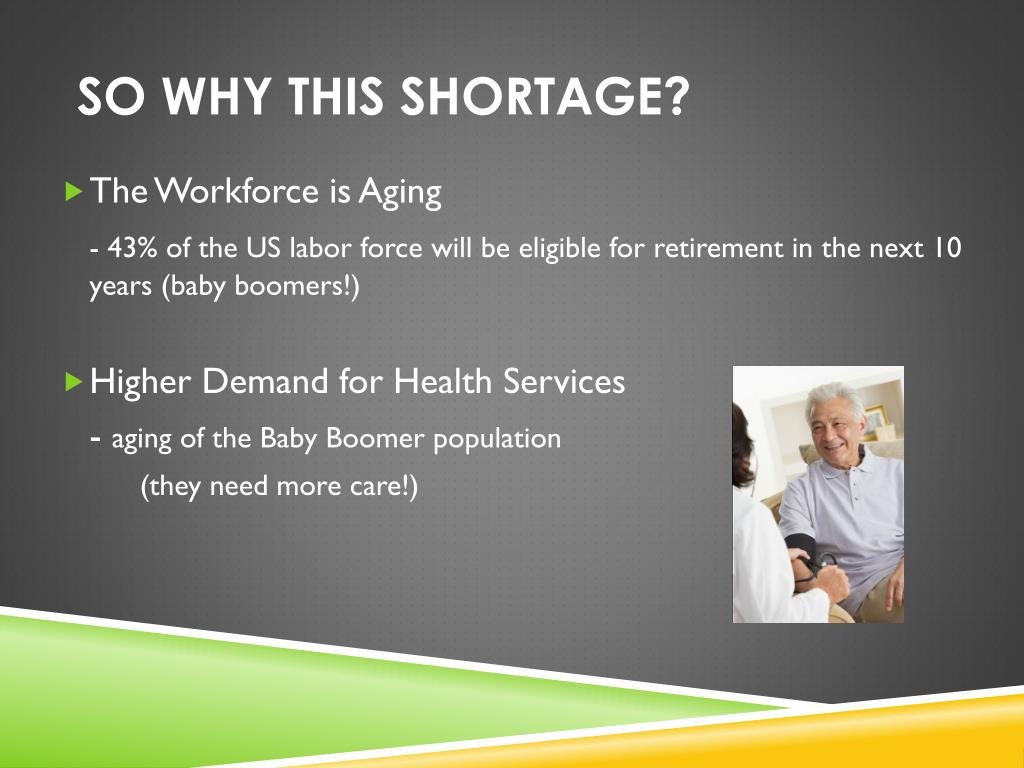 SO WHY THIS SHORTAGE?

The Workforce is Aging

- 43% of the US labor force will be eligible for retirement in the next 10 years (baby boomers!)

Higher Demand for Health Services

- aging of the Baby Boomer population

(they need more care!)